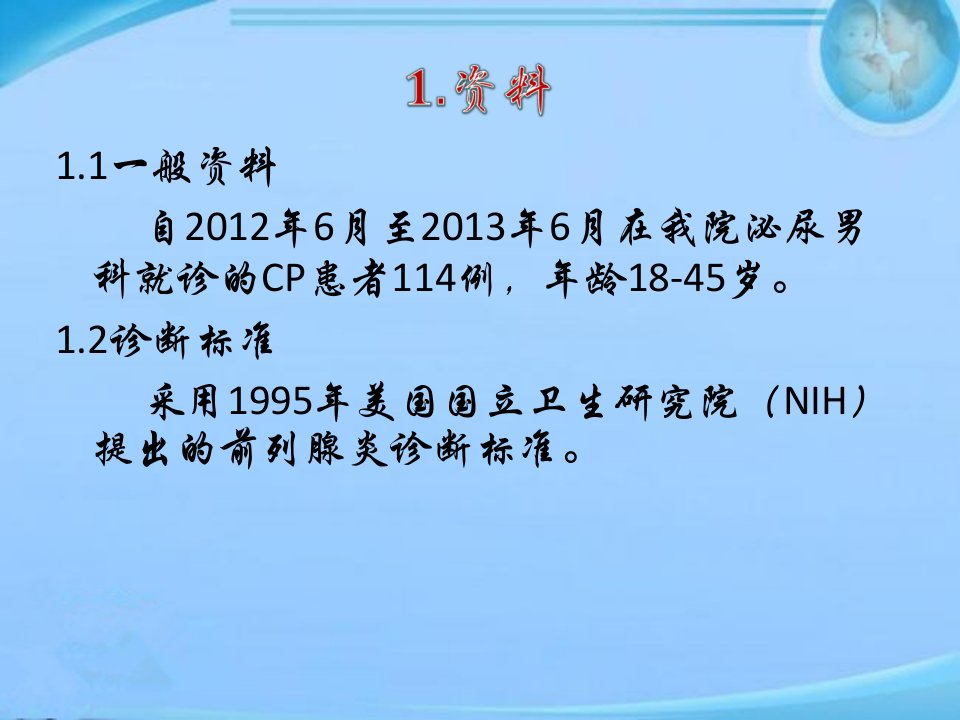 1.资料

1.1一般资料

自2012年6月至2013年6月在我院泌尿男科就诊的CP患者114例，年龄18-45岁。

1.2诊断标准

采用1995年美国国立卫生研究院（NIH）提出的前列腺炎诊断标准。